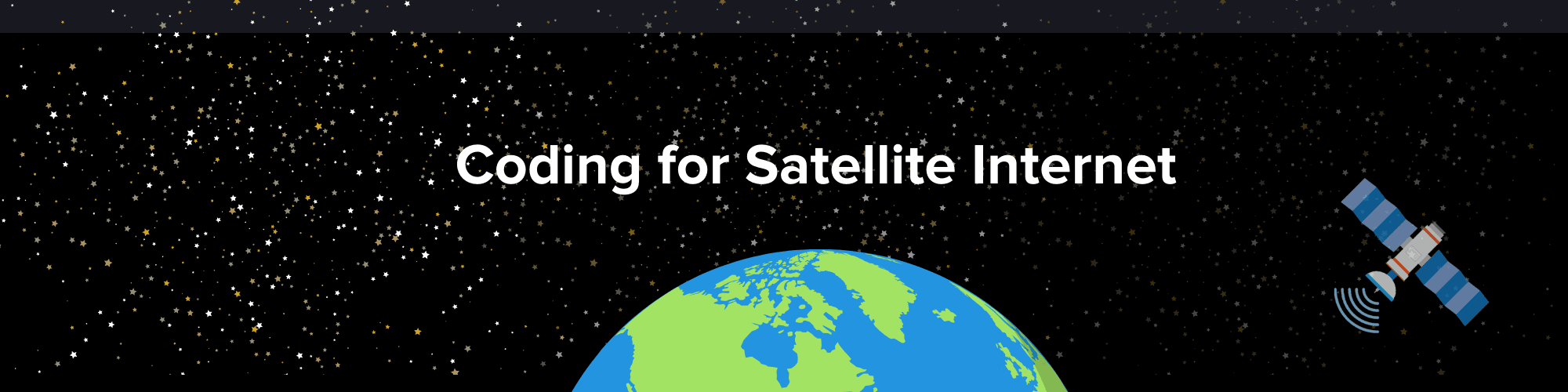 Coding for Satellite Internet